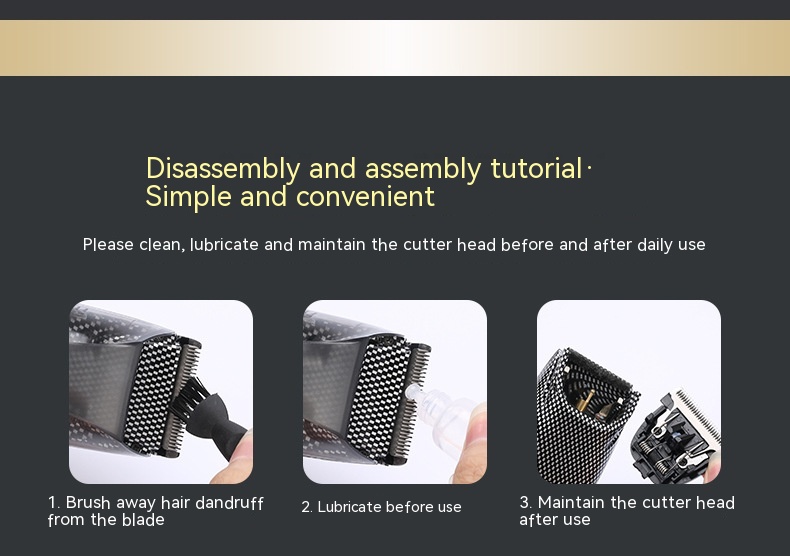 Disassembly and assembly tutorial·
Simple and convenient

Please clean, lubricate and maintain the cutter head before and after daily use

1. Brush away hair dandruff from the blade

2. Lubricate before use

3. Maintain the cutter head after use